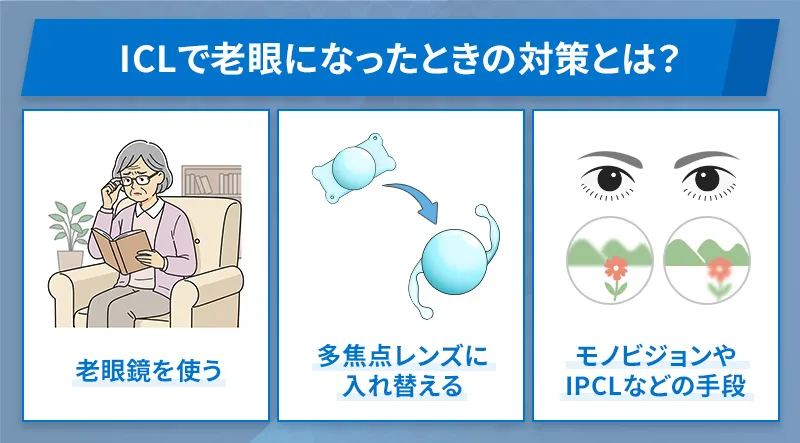 ICLで老眼になったときの対策とは？

老眼鏡を使う

多焦点レンズに入れ替える

モノビジョンやIPCLなどの手段